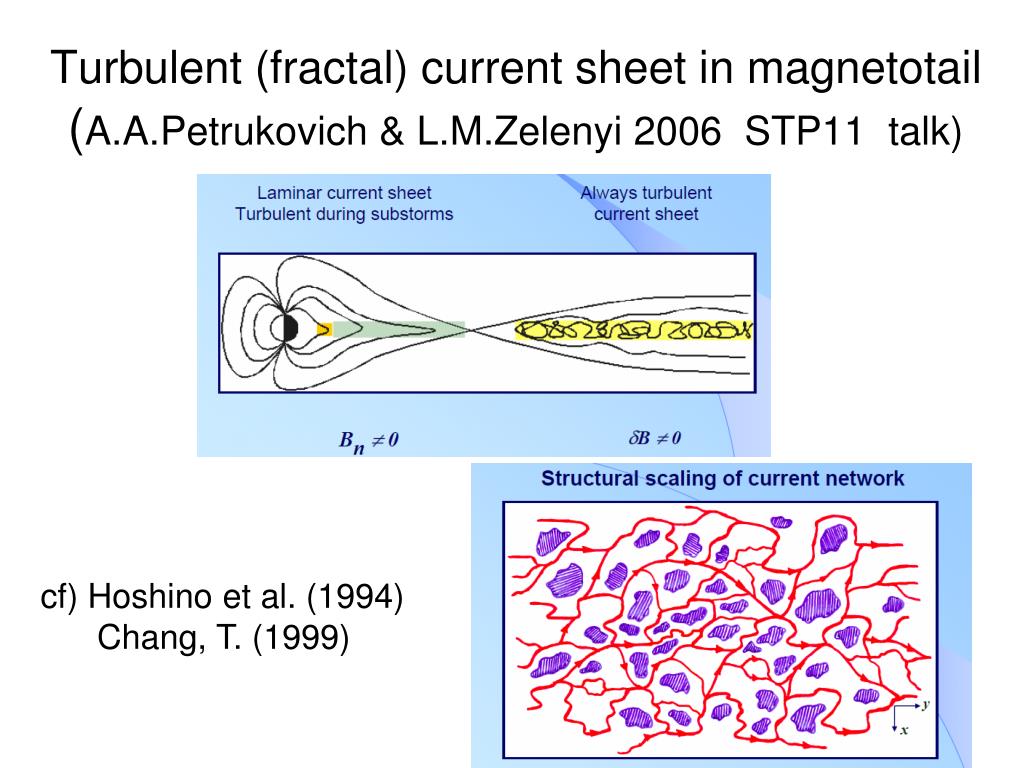 Turbulent (fractal) current sheet in magnetotail (A.A.Petrukovich & L.M.Zelenyi 2006 STP11 talk)

Laminar current sheet
Turbulent during substorms

Always turbulent
current sheet

$B_n \neq 0$

$\delta B \neq 0$

Structural scaling of current network

y

x

cf) Hoshino et al. (1994)
Chang, T. (1999)